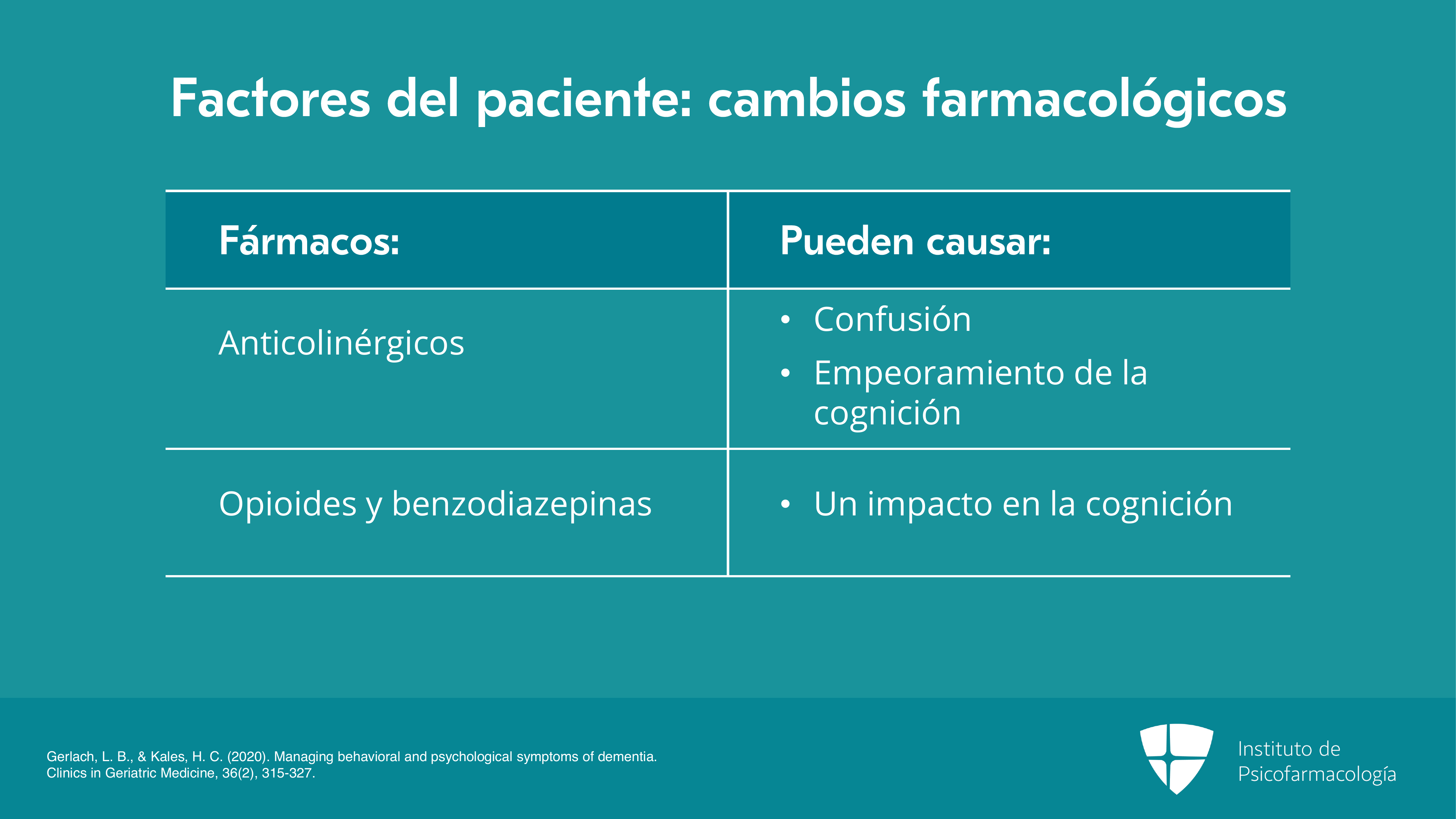 Factores del paciente: cambios farmacológicos

| Fármacos: | Pueden causar: |
|---|---|
| Anticolinérgicos | • Confusión • Empeoramiento de la cognición |
| Opioides y benzodiazepinas | • Un impacto en la cognición |

Gerlach, L. B., & Kales, H. C. (2020). Managing behavioral and psychological symptoms of dementia. Clinics in Geriatric Medicine, 36(2), 315-327.

Instituto de Psicofarmacología